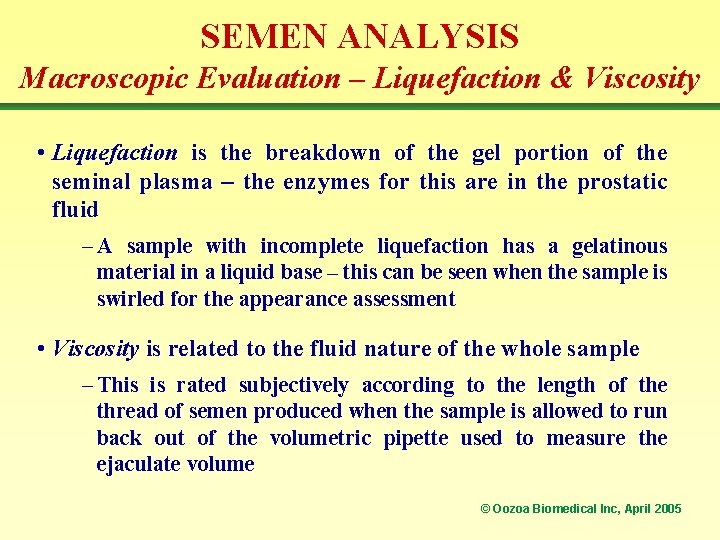 SEMEN ANALYSIS
Macroscopic Evaluation – Liquefaction & Viscosity

• Liquefaction is the breakdown of the gel portion of the seminal plasma – the enzymes for this are in the prostatic fluid

– A sample with incomplete liquefaction has a gelatinous material in a liquid base – this can be seen when the sample is swirled for the appearance assessment

• Viscosity is related to the fluid nature of the whole sample

– This is rated subjectively according to the length of the thread of semen produced when the sample is allowed to run back out of the volumetric pipette used to measure the ejaculate volume

© Oozoa Biomedical Inc, April 2005